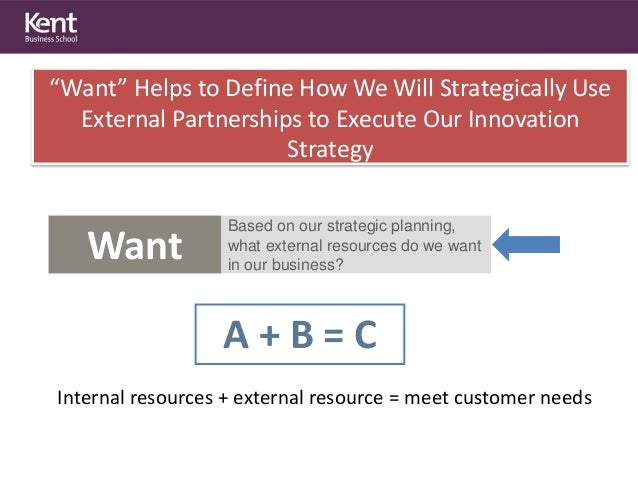 Kent
Business School

"Want" Helps to Define How We Will Strategically Use External Partnerships to Execute Our Innovation Strategy

Want

Based on our strategic planning, what external resources do we want in our business?

A + B = C

Internal resources + external resource = meet customer needs